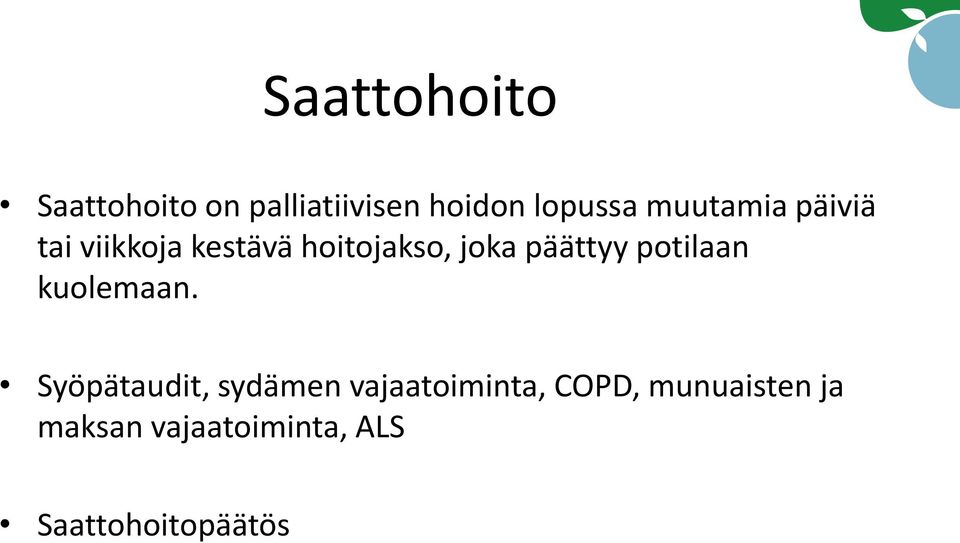 Saattohoito

• Saattohoito on palliatiivisen hoidon lopussa muutamia päiviä tai viikkoja kestävä hoitojakso, joka päättyy potilaan kuolemaan.

• Syöpätaudit, sydämen vajaatoiminta, COPD, munuaisten ja maksan vajaatoiminta, ALS

• Saattohoitopäätös